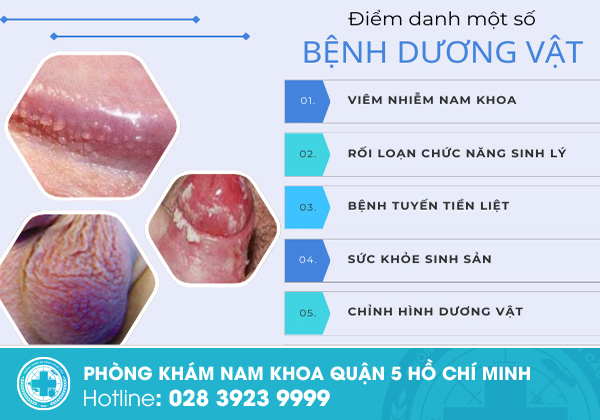 Điểm danh một số
BỆNH DƯƠNG VẬT

01. VIÊM NHIỄM NAM KHOA

02. RỐI LOẠN CHỨC NĂNG SINH LÝ

03. BỆNH TUYẾN TIỀN LIỆT

04. SỨC KHỎE SINH SẢN

05. CHỈNH HÌNH DƯƠNG VẬT

PHÒNG KHÁM NAM KHOA QUẬN 5 HỒ CHÍ MINH
Hotline: 028 3923 9999